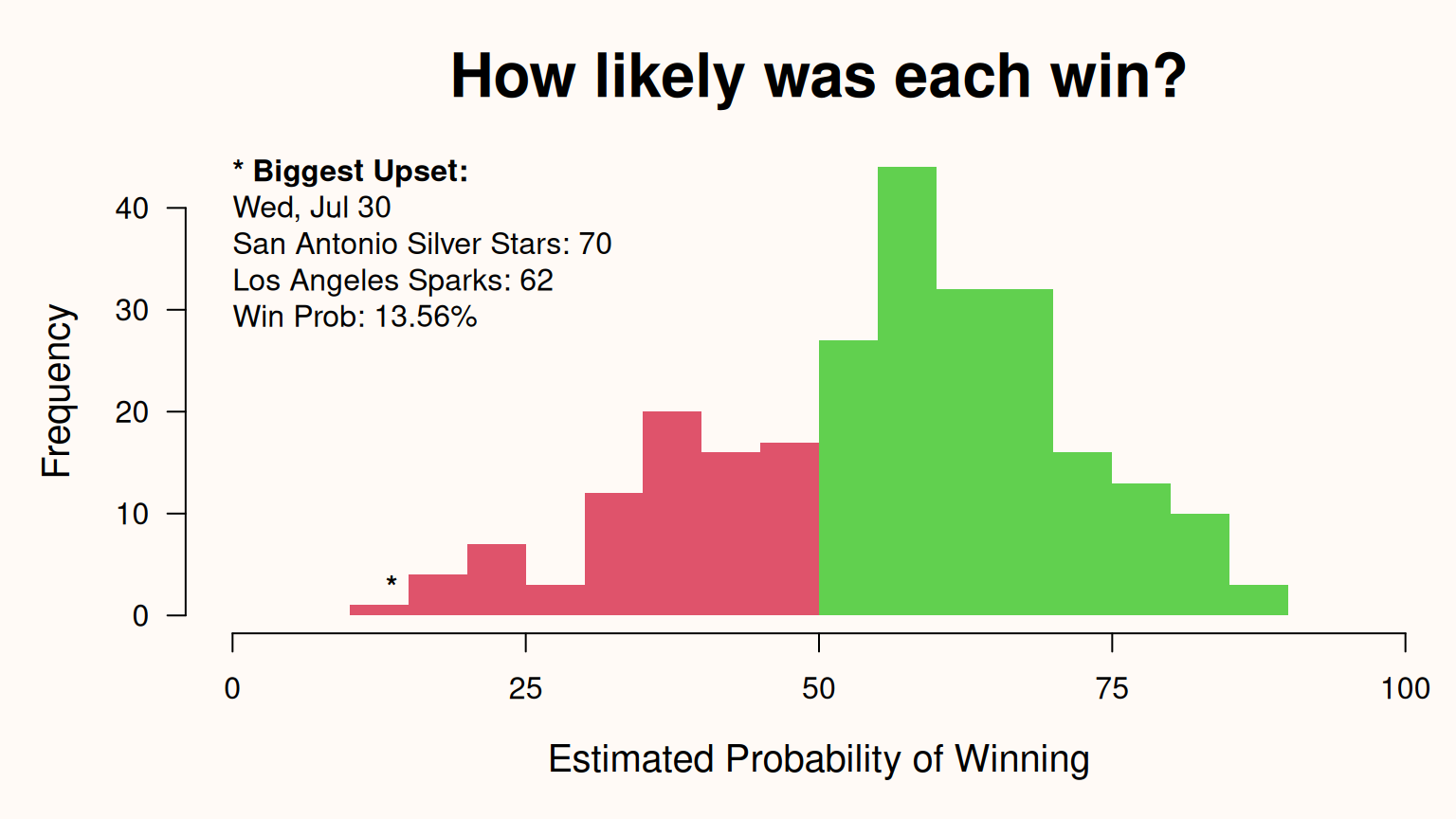 How likely was each win?

* Biggest Upset:
Wed, Jul 30
San Antonio Silver Stars: 70
Los Angeles Sparks: 62
Win Prob: 13.56%

Frequency

40
30
20
10
0

*

0
25
50
75
100

Estimated Probability of Winning